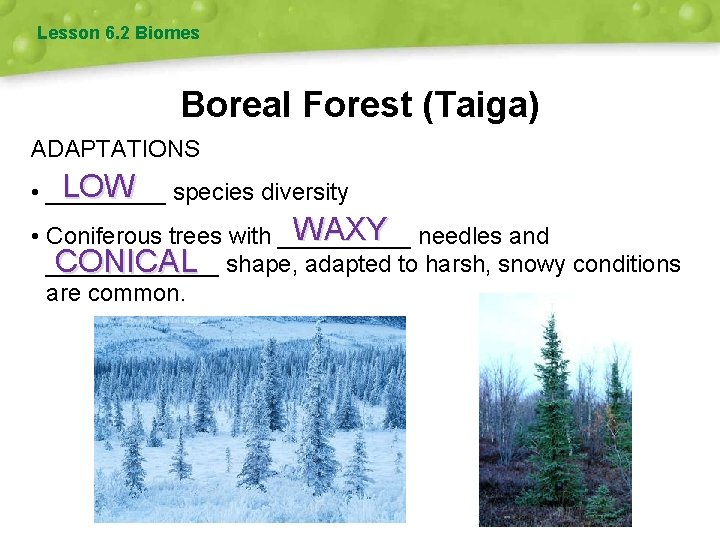 Lesson 6.2 Biomes

Boreal Forest (Taiga)

ADAPTATIONS

• LOW species diversity

• Coniferous trees with WAXY needles and CONICAL shape, adapted to harsh, snowy conditions are common.